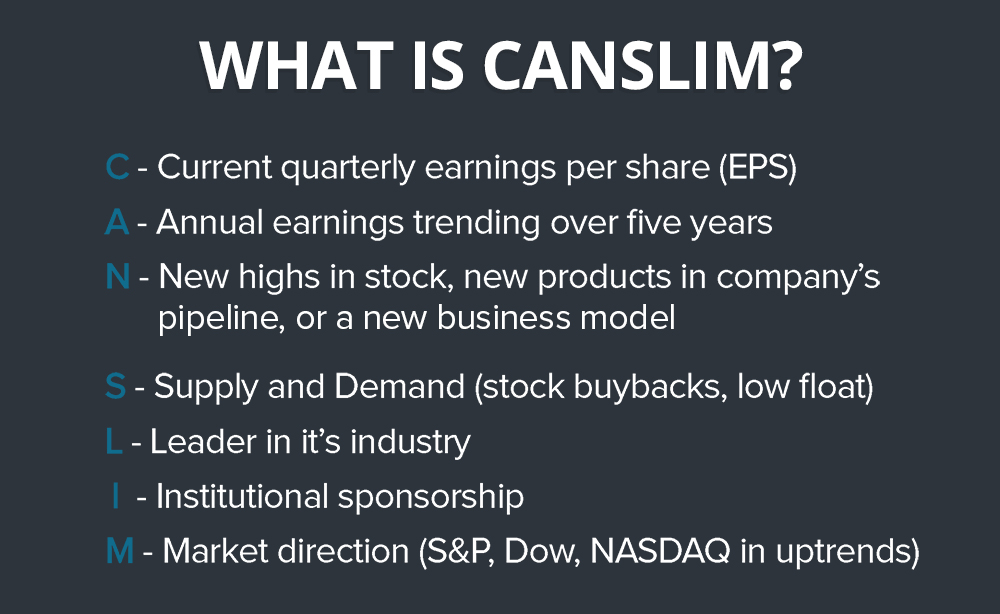 WHAT IS CANSLIM?

C - Current quarterly earnings per share (EPS)

A - Annual earnings trending over five years

N - New highs in stock, new products in company's pipeline, or a new business model

S - Supply and Demand (stock buybacks, low float)

L - Leader in it's industry

I - Institutional sponsorship

M - Market direction (S&P, Dow, NASDAQ in uptrends)